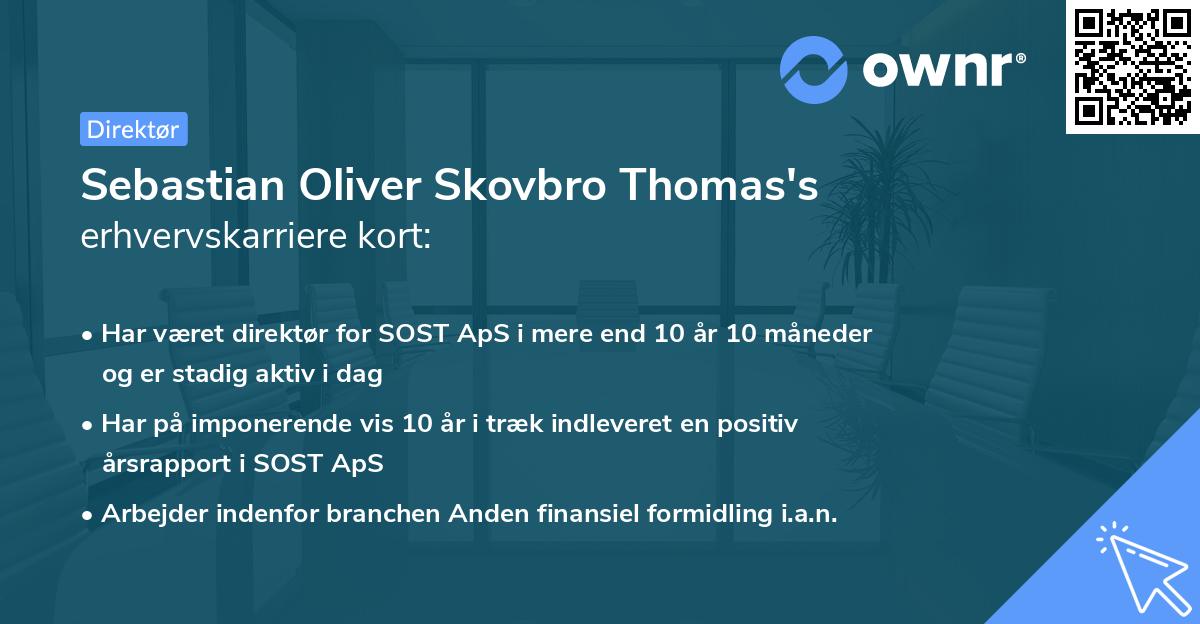 ownr®

Direktør

Sebastian Oliver Skovbro Thomas's erhvervskarriere kort:

• Har været direktør for SOST ApS i mere end 10 år 10 måneder og er stadig aktiv i dag

• Har på imponerende vis 10 år i træk indleveret en positiv årsrapport i SOST ApS

• Arbejder indenfor branchen Anden finansiel formidling i.a.n.